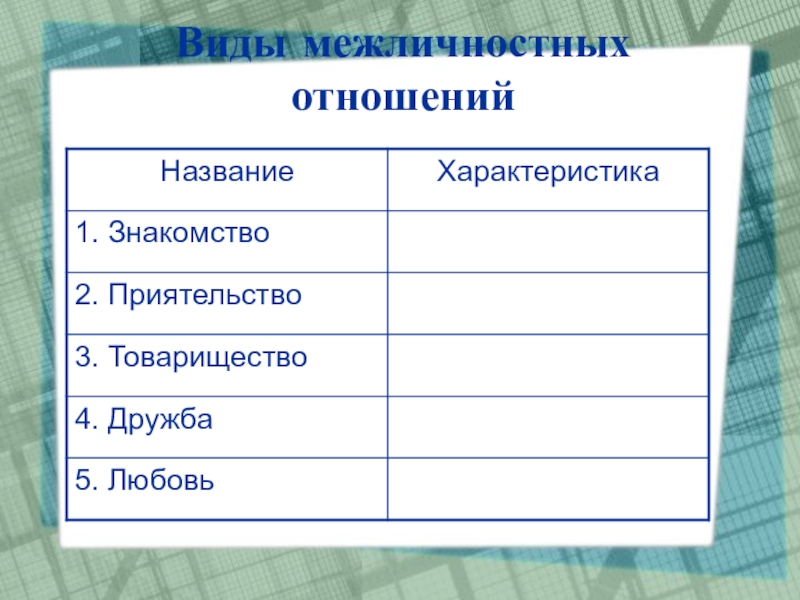 Виды межличностных отношений

| Название | Характеристика |
|---|---|
| 1. Знакомство | |
| 2. Приятельство | |
| 3. Товарищество | |
| 4. Дружба | |
| 5. Любовь | |